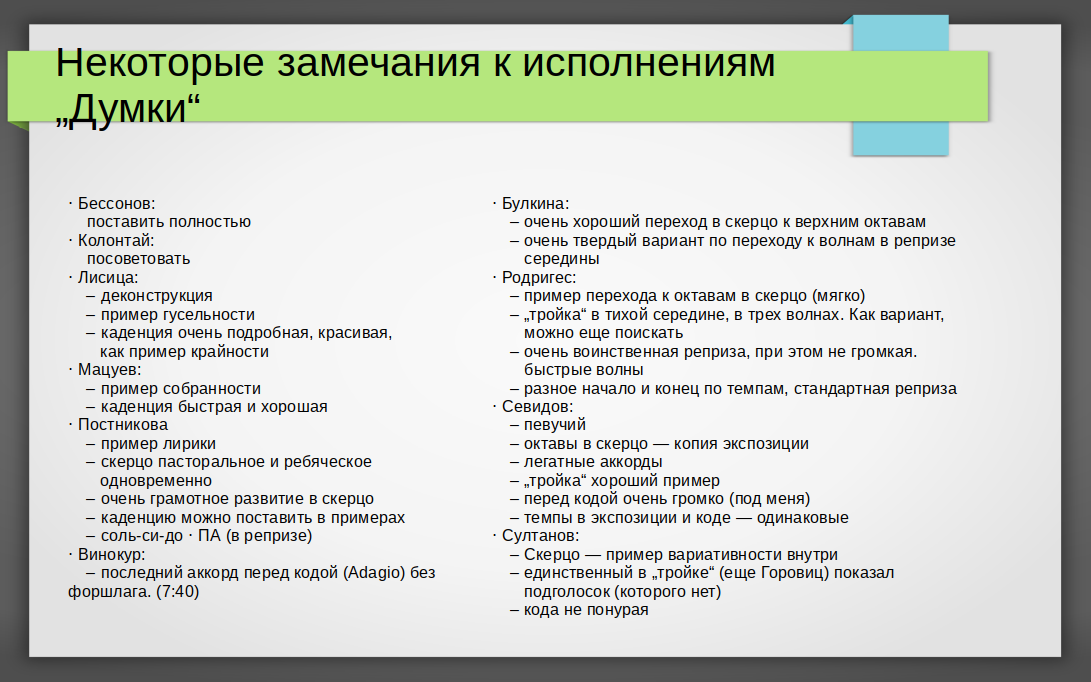 Некоторые замечания к исполнениям „Думки“

· Бессонов:
поставить полностью
· Колонтай:
посоветовать
· Лисица:
– деконструкция
– пример гусельности
– каденция очень подробная, красивая, как пример крайности
· Мацуев:
– пример собранности
– каденция быстрая и хорошая
· Постникова
– пример лирики
– скерцо пасторальное и ребяческое одновременно
– очень грамотное развитие в скерцо
– каденцию можно поставить в примерах
– соль-си-до · ПА (в репризе)
· Винокур:
– последний аккорд перед кодой (Adagio) без форшлага. (7:40)

· Булкина:
– очень хороший переход в скерцо к верхним октавам
– очень твердый вариант по переходу к волнам в репризе середины
· Родригес:
– пример перехода к октавам в скерцо (мягко)
– „тройка“ в тихой середине, в трех волнах. Как вариант, можно еще поискать
– очень воинственная реприза, при этом не громкая. быстрые волны
– разное начало и конец по темпам, стандартная реприза
· Севидов:
– певучий
– октавы в скерцо — копия экспозиции
– легатные аккорды
– „тройка“ хороший пример
– перед кодой очень громко (под меня)
– темпы в экспозиции и коде — одинаковые
· Султанов:
– Скерцо — пример вариативности внутри
– единственный в „тройке“ (еще Горовиц) показал подголосок (которого нет)
– кода не понурая